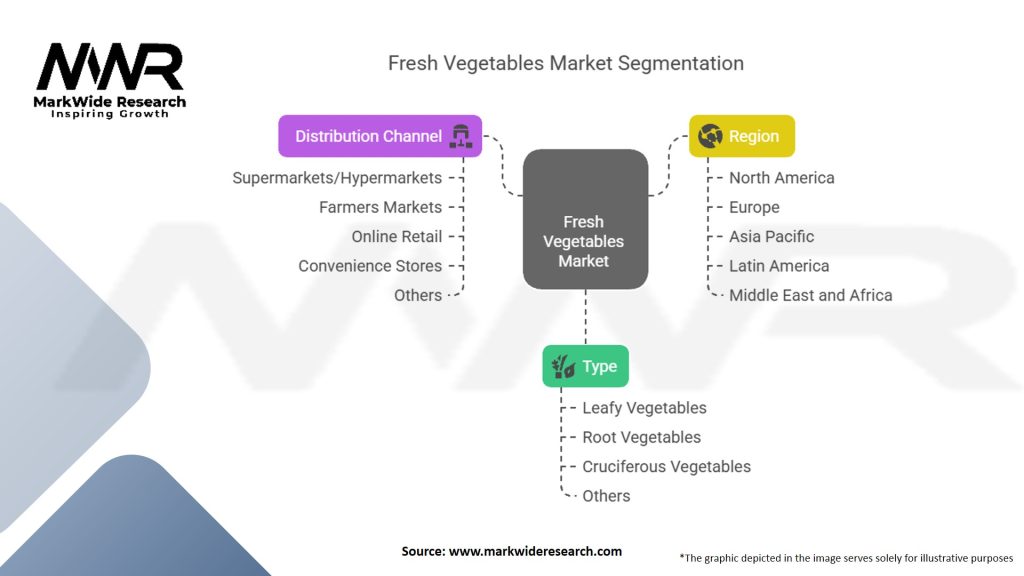 MWR
MarkWide Research
Inspiring Growth

Fresh Vegetables Market Segmentation

Distribution Channel
Supermarkets/Hypermarkets
Farmers Markets
Online Retail
Convenience Stores
Others

Fresh Vegetables Market

Region
North America
Europe
Asia Pacific
Latin America
Middle East and Africa

Type
Leafy Vegetables
Root Vegetables
Cruciferous Vegetables
Others

Source: www.markwideresearch.com

*The graphic depicted in the image serves solely for illustrative purposes